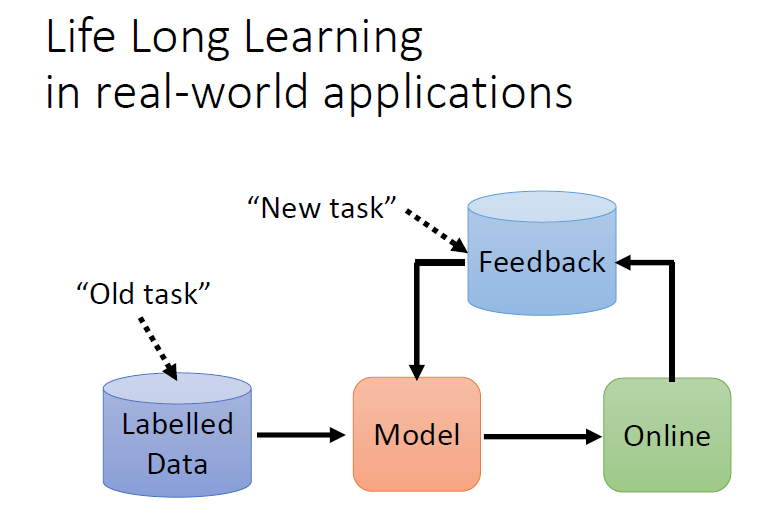 Life Long Learning
in real-world applications

“New task”

Feedback

“Old task”

Labelled Data

Model

Online